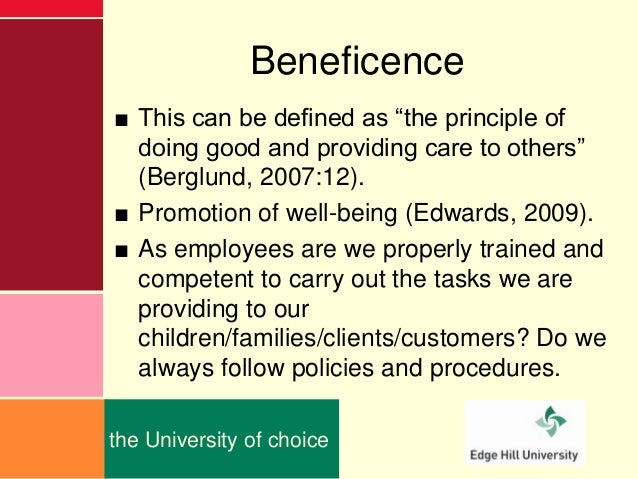 Beneficence

■ This can be defined as “the principle of doing good and providing care to others” (Berglund, 2007:12).

■ Promotion of well-being (Edwards, 2009).

■ As employees are we properly trained and competent to carry out the tasks we are providing to our children/families/clients/customers? Do we always follow policies and procedures.

the University of choice

Edge Hill University